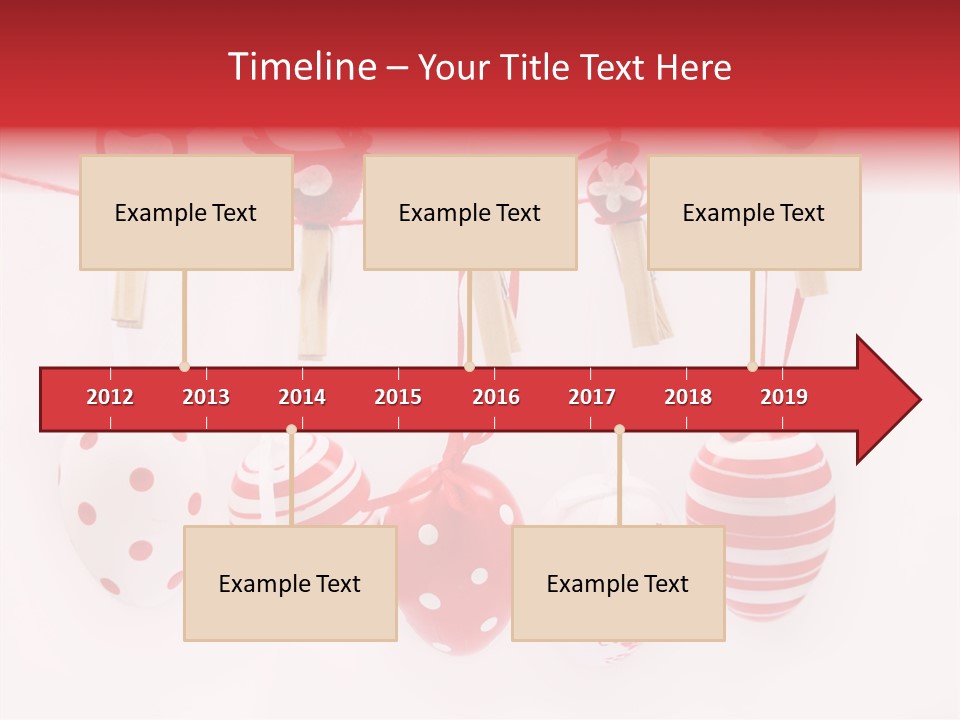 Timeline – Your Title Text Here

Example Text

Example Text

Example Text

2012 2013 2014 2015 2016 2017 2018 2019

Example Text

Example Text